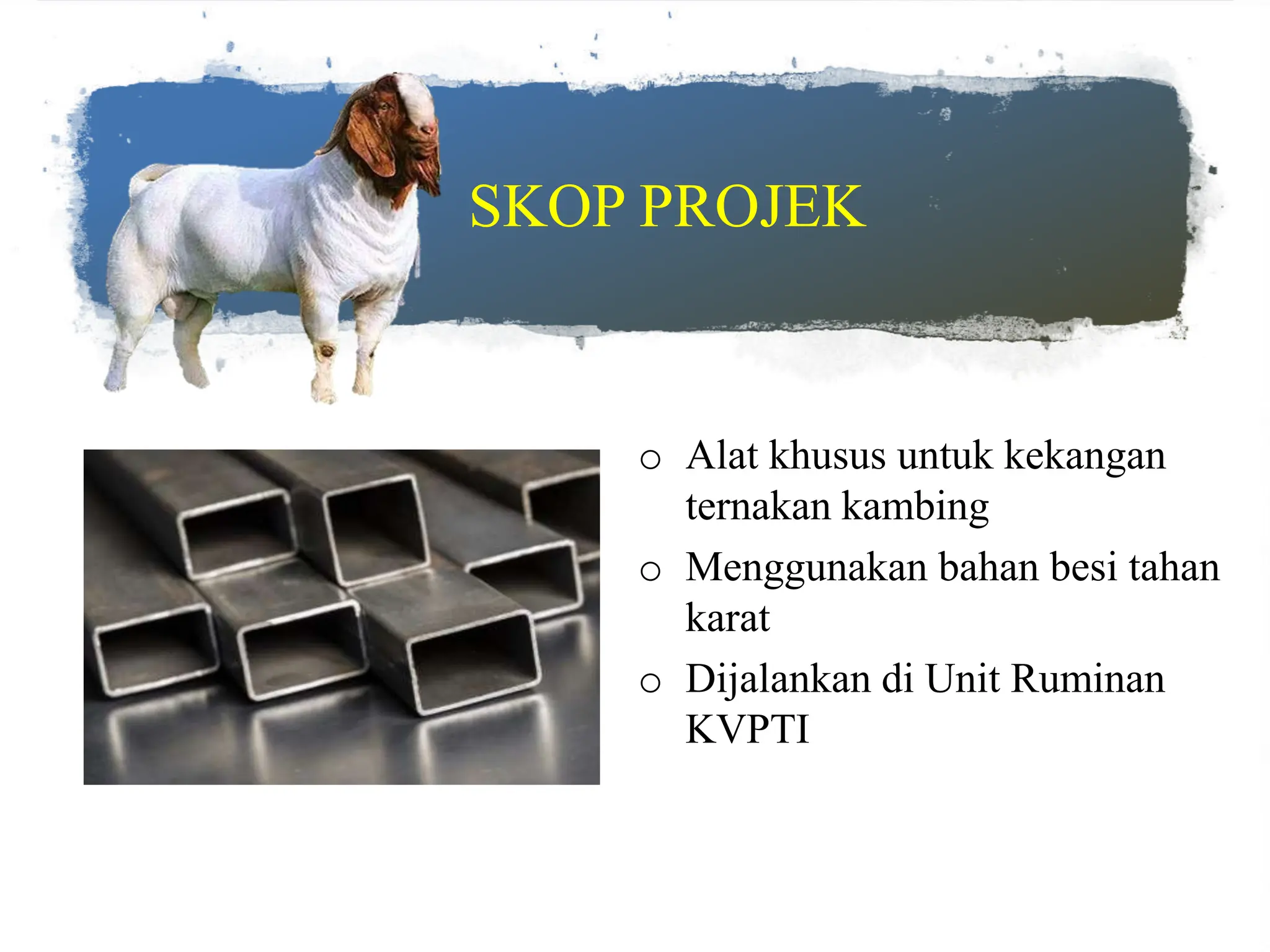 SKOP PROJEK

o Alat khusus untuk kekangan ternakan kambing

o Menggunakan bahan besi tahan karat

o Dijalankan di Unit Ruminan KVPTI